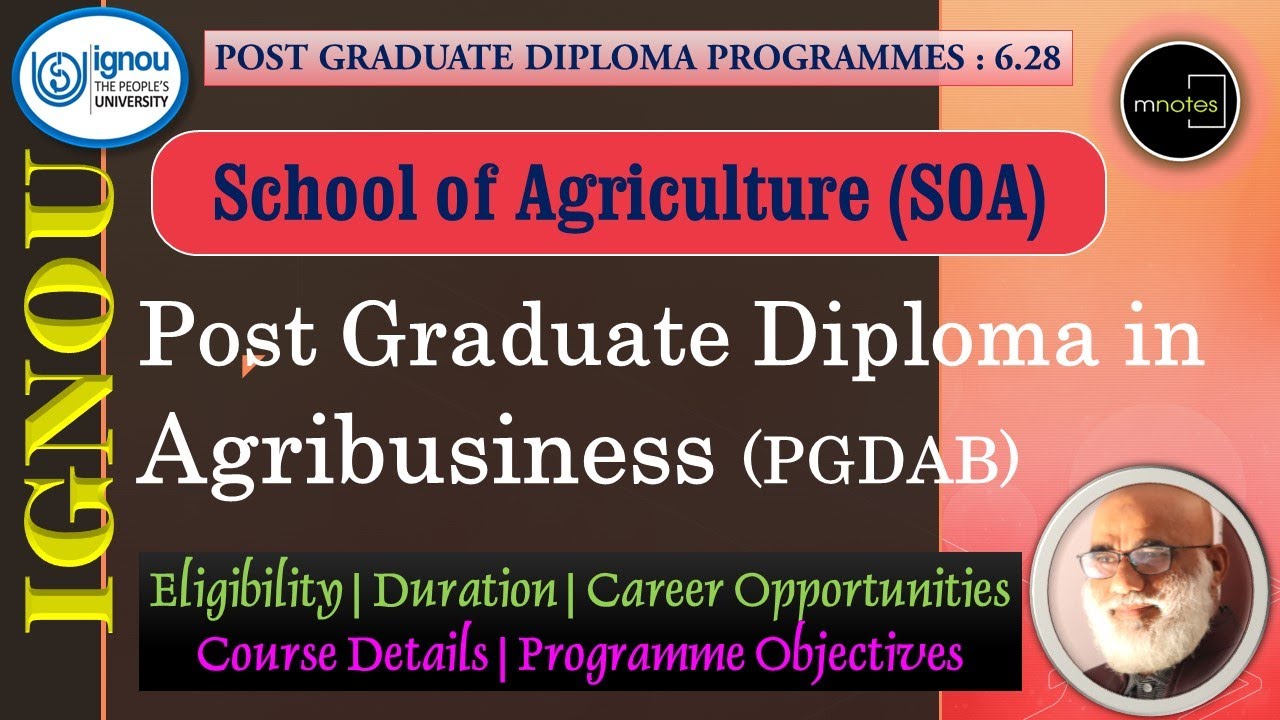 ignou
THE PEOPLE'S UNIVERSITY

POST GRADUATE DIPLOMA PROGRAMMES : 6.28

mnotes

IGNOU

School of Agriculture (SOA)

Post Graduate Diploma in Agribusiness (PGDAB)

Eligibility | Duration | Career Opportunities
Course Details | Programme Objectives